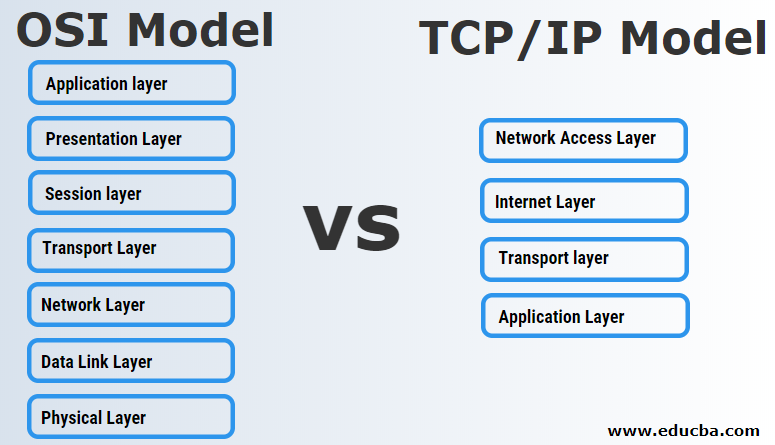 OSI Model

Application layer

Presentation Layer

Session layer

Transport Layer

Network Layer

Data Link Layer

Physical Layer

VS

TCP/IP Model

Network Access Layer

Internet Layer

Transport layer

Application Layer

www.educba.com